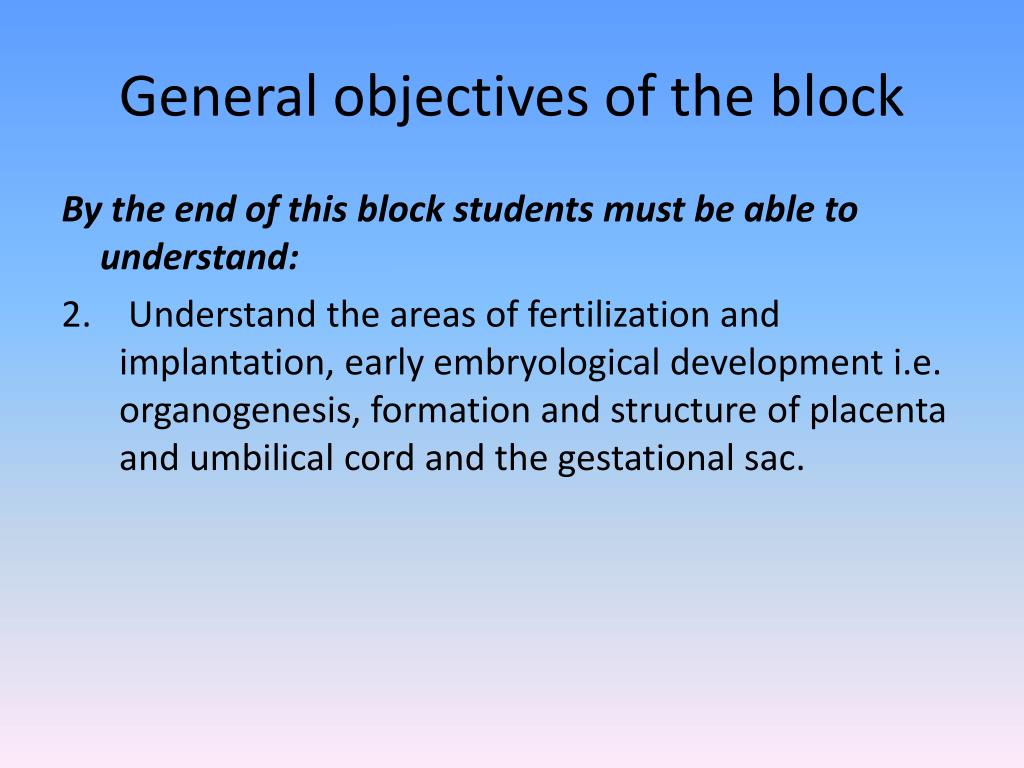 General objectives of the block

By the end of this block students must be able to understand:

2. Understand the areas of fertilization and implantation, early embryological development i.e. organogenesis, formation and structure of placenta and umbilical cord and the gestational sac.